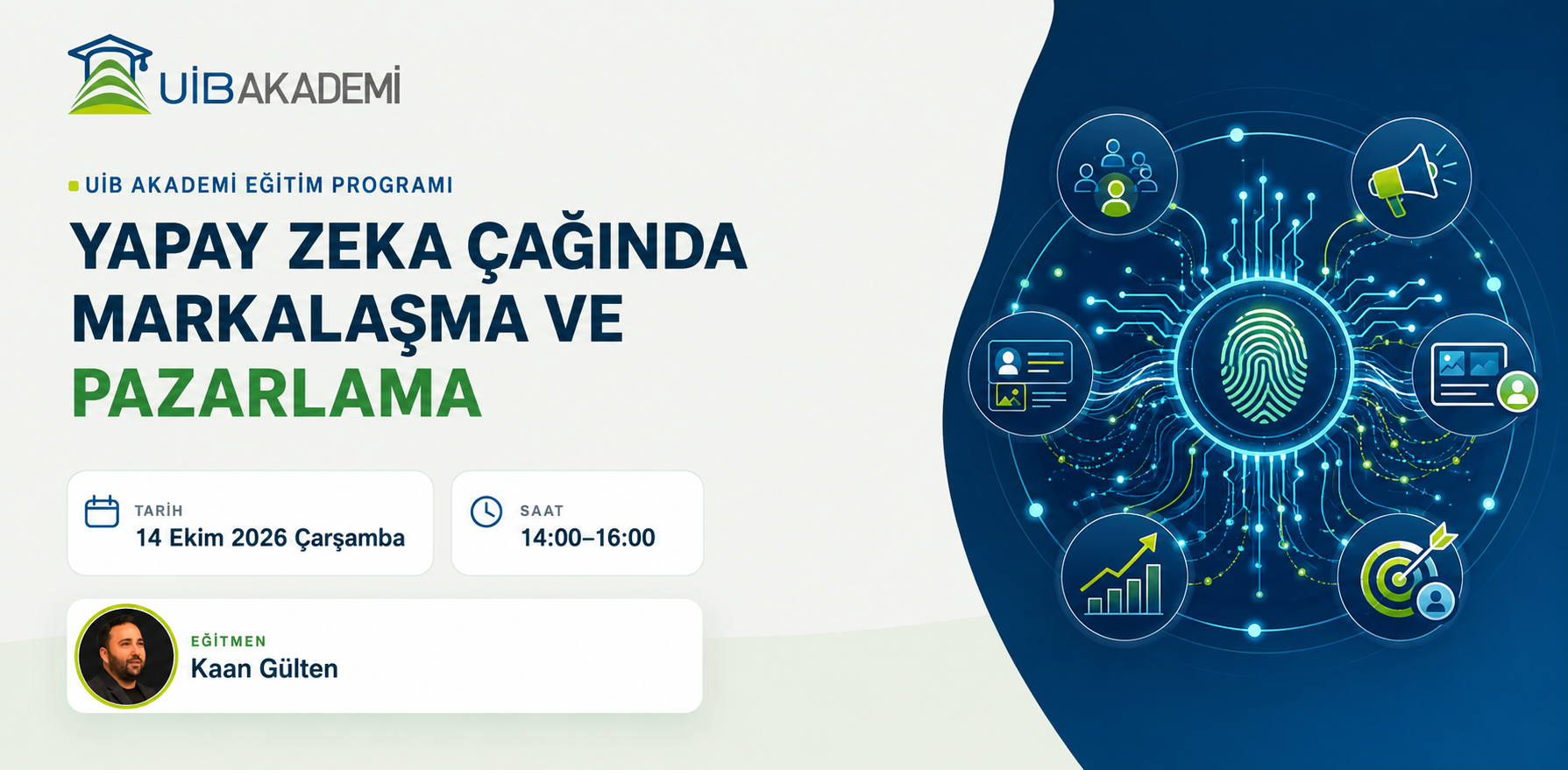 UİB AKADEMİ

UİB AKADEMİ EĞİTİM PROGRAMI

YAPAY ZEKA ÇAĞINDA MARKALAŞMA VE PAZARLAMA

TARİH
14 Ekim 2026 Çarşamba

SAAT
14:00–16:00

EĞİTMEN
Kaan Gülten